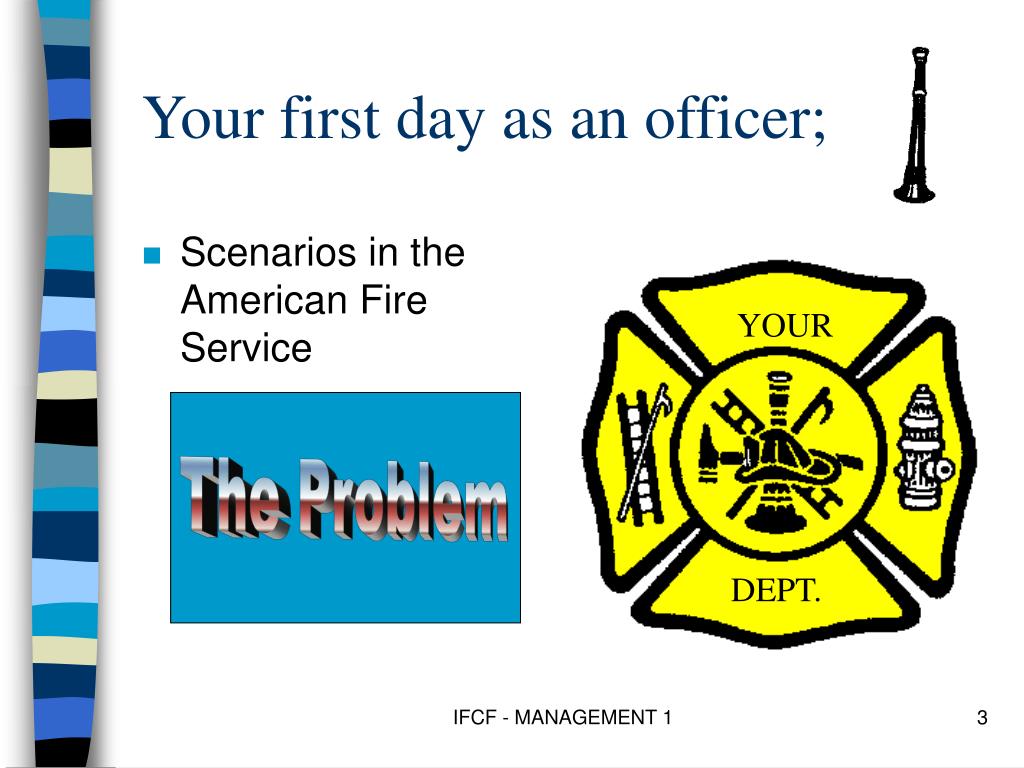 Your first day as an officer;

Scenarios in the American Fire Service

The Problem

YOUR

DEPT.

IFCF - MANAGEMENT 1

3